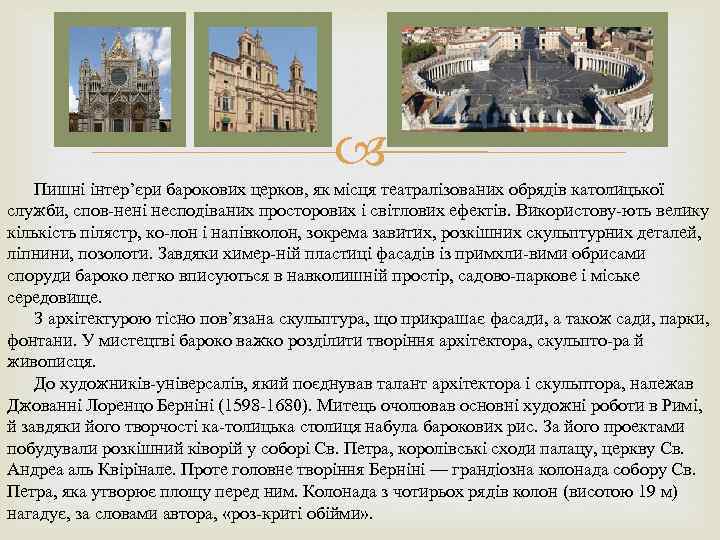 Пишні інтер'єри барокових церков, як місця театралізованих обрядів католицької служби, спов-нені несподіваних просторових і світлових ефектів. Використову-ють велику кількість пілястр, ко-лон і напівколон, зокрема завитих, розкішних скульптурних деталей, ліпнини, позолоти. Завдяки химер-ній пластиці фасадів із примхли-вими обрисами споруди бароко легко вписуються в навколишній простір, садово-паркове і міське середовище.

З архітектурою тісно пов'язана скульптура, що прикрашає фасади, а також сади, парки, фонтани. У мистецтві бароко важко розділити творіння архітектора, скульпто-ра й живописця.

До художників-універсалів, який поєднував талант архітектора і скульптора, належав Джованні Лоренцо Берніні (1598-1680). Митець очолював основні художні роботи в Римі, й завдяки його творчості ка-толицька столиця набула барокових рис. За його проектами побудували розкішний ківорій у соборі Св. Петра, королівські сходи палацу, церкву Св. Андреа аль Квірінале. Проте головне творіння Берніні — грандіозна колонада собору Св. Петра, яка утворює площу перед ним. Колонада з чотирьох рядів колон (висотою 19 м) нагадує, за словами автора, «роз-криті обійми».